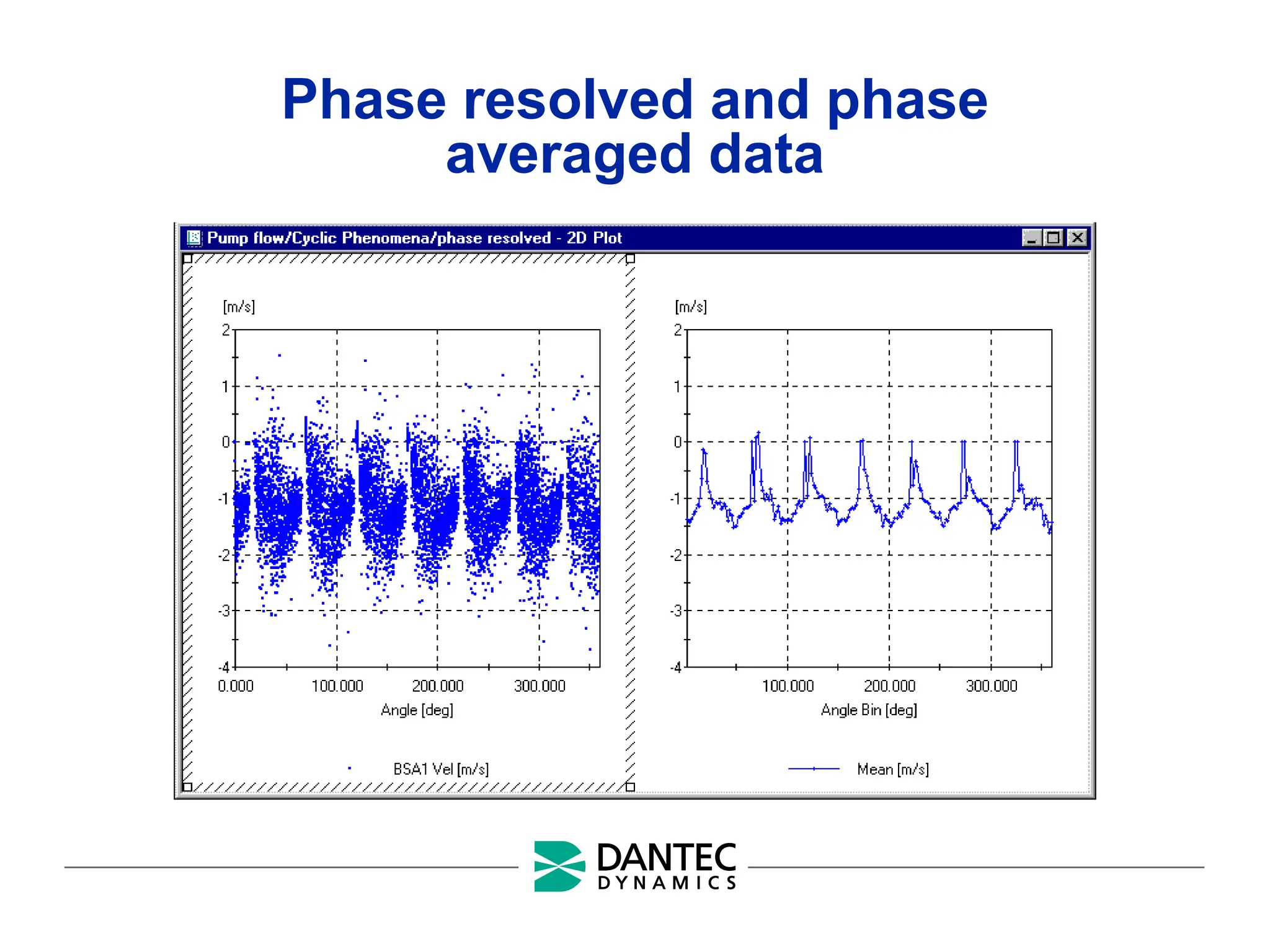 Phase resolved and phase averaged data

Pump flow/Cyclic Phenomena/phase resolved - 2D Plot

[m/s]

2
1
0
-1
-2
-3
-4

0.000 100.000 200.000 300.000

Angle [deg]

BSA1 Vel [m/s]

[m/s]

2
1
0
-1
-2
-3
-4

100.000 200.000 300.000

Angle Bin [deg]

Mean [m/s]

DANTEC DYNAMICS